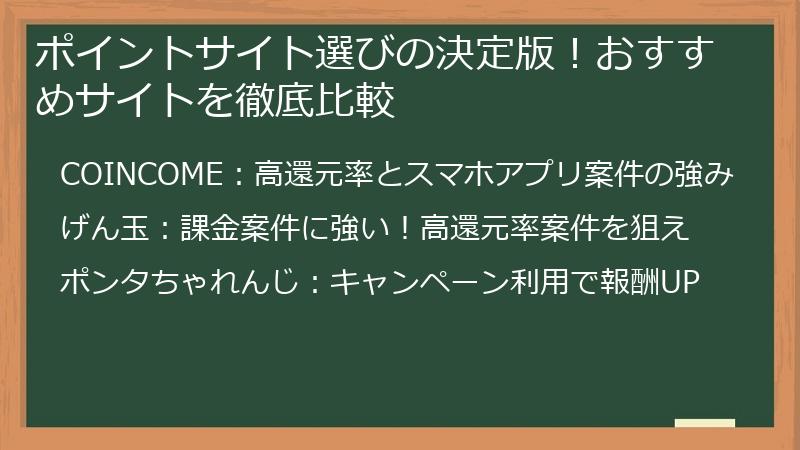 ポイントサイト選びの決定版！おすすめサイトを徹底比較

COINCOME：高還元率とスマホアプリ案件の強み

げん玉：課金案件に強い！高還元率案件を狙え

ポンタちゃれんじ：キャンペーン利用で報酬UP